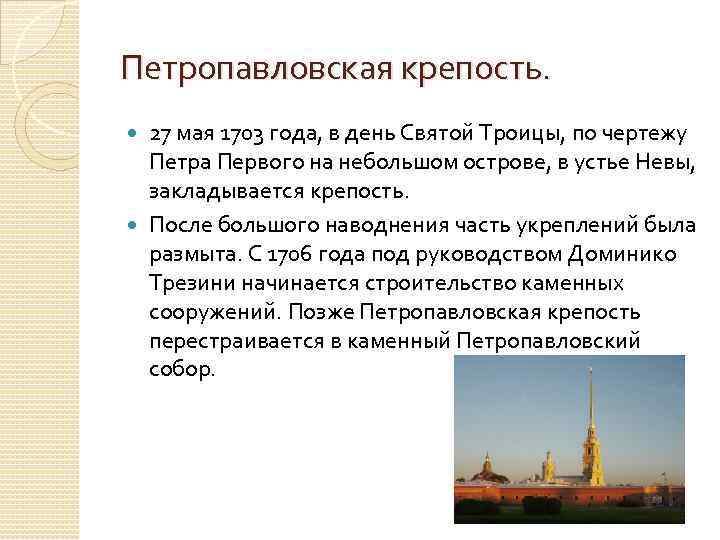 Петропавловская крепость.

27 мая 1703 года, в день Святой Троицы, по чертежу Петра Первого на небольшом острове, в устье Невы, закладывается крепость.

После большого наводнения часть укреплений была размыта. С 1706 года под руководством Доминико Трезини начинается строительство каменных сооружений. Позже Петропавловская крепость перестраивается в каменный Петропавловский собор.